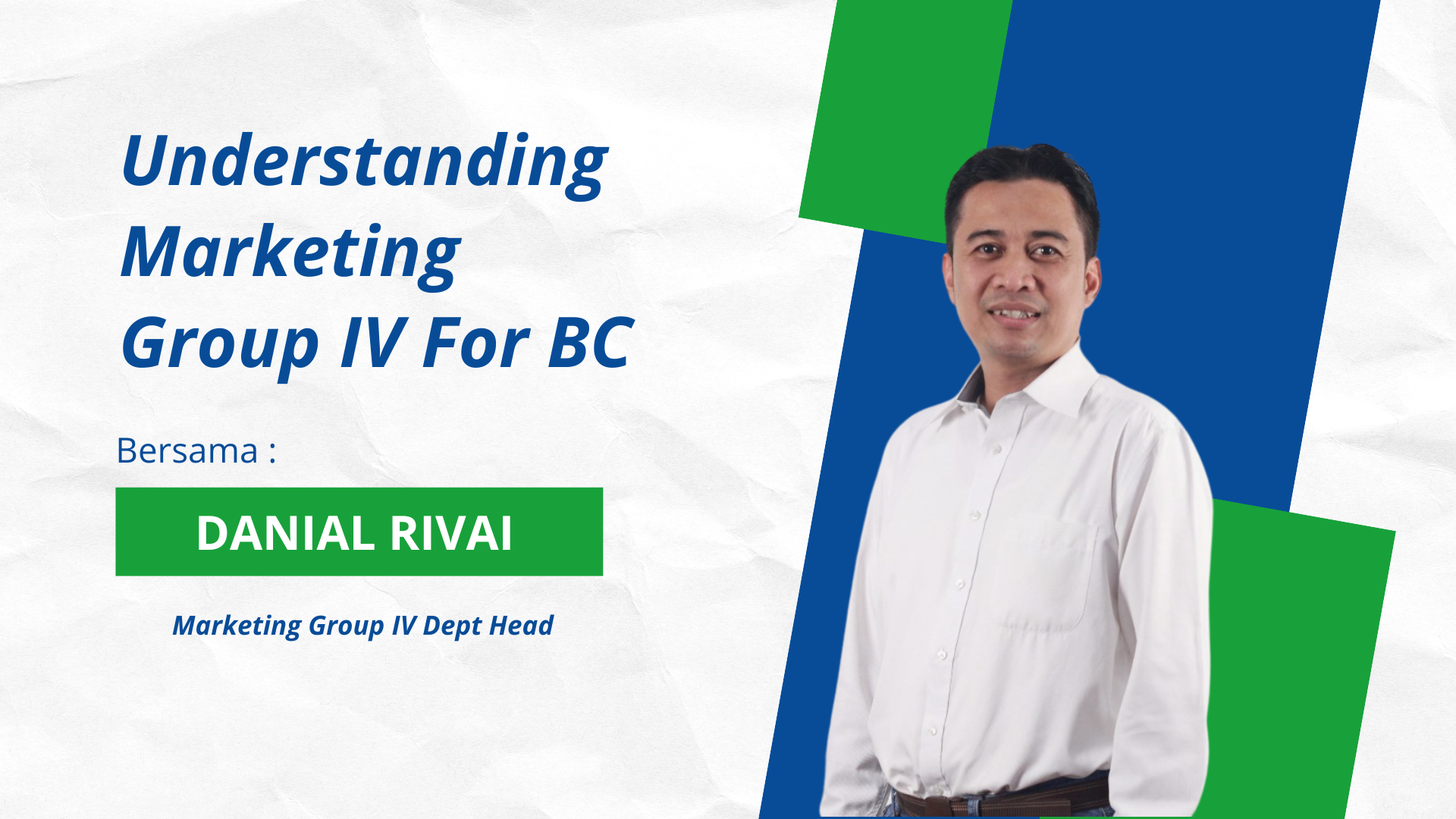 Understanding Marketing Group IV For BC

Bersama :

DANIAL RIVAI

Marketing Group IV Dept Head